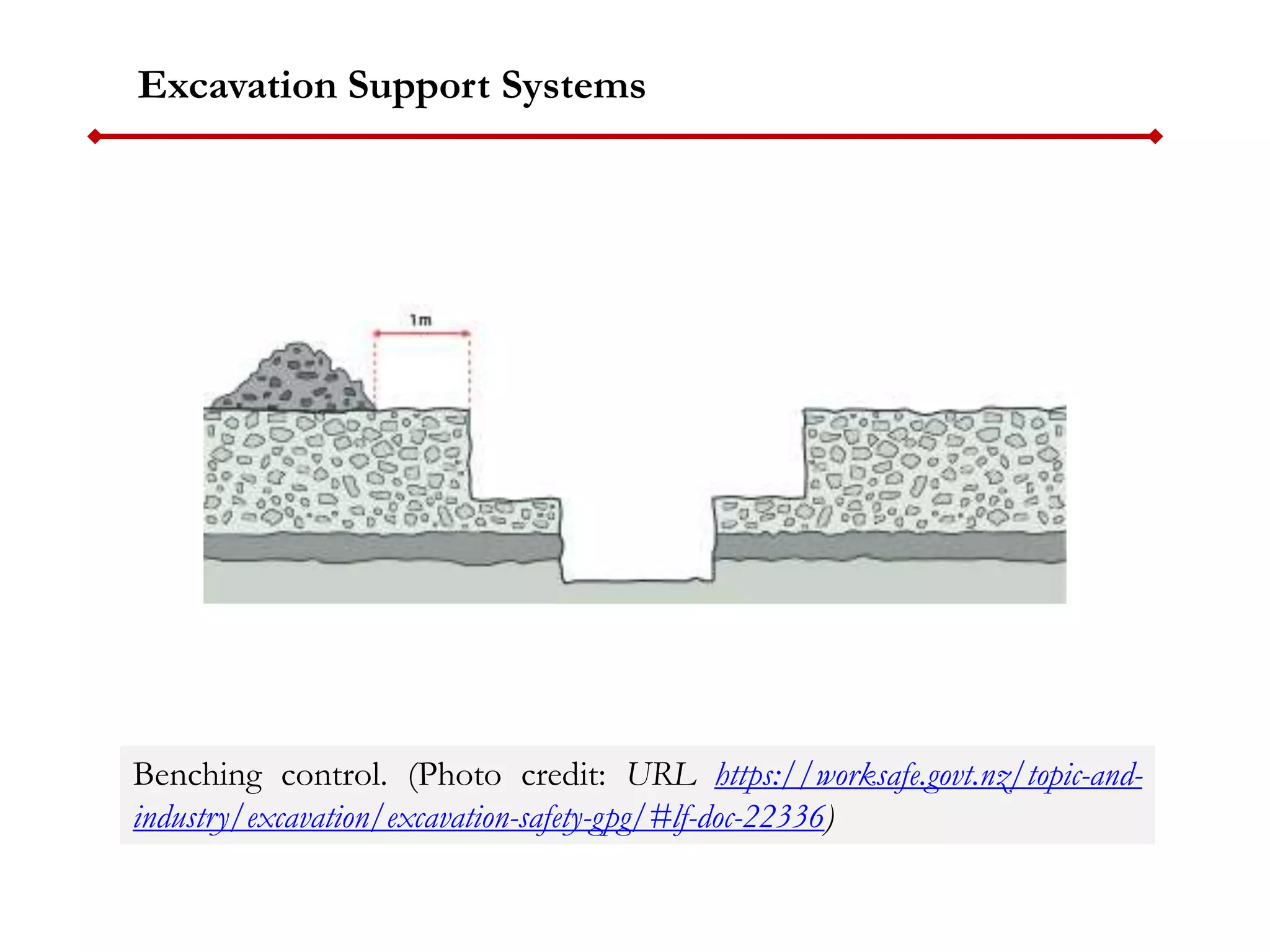 Excavation Support Systems

1m

Benching control. (Photo credit: URL https://worksafe.govt.nz/topic-and-industry/excavation/excavation-safety-gpg/#lf-doc-22336)